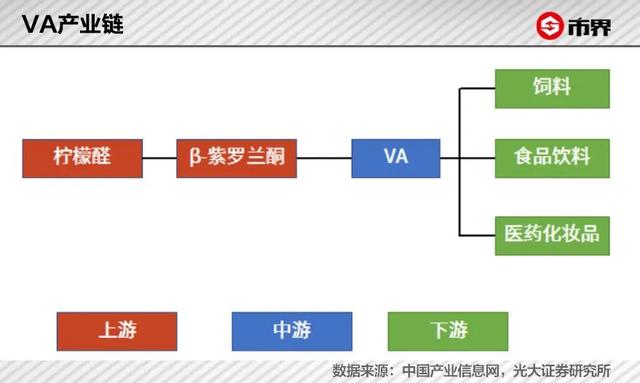 VA产业链

市界

柠檬醛

β-紫罗兰酮

VA

饲料

食品饮料

医药化妆品

上游

中游

下游

数据来源：中国产业信息网，光大证券研究所